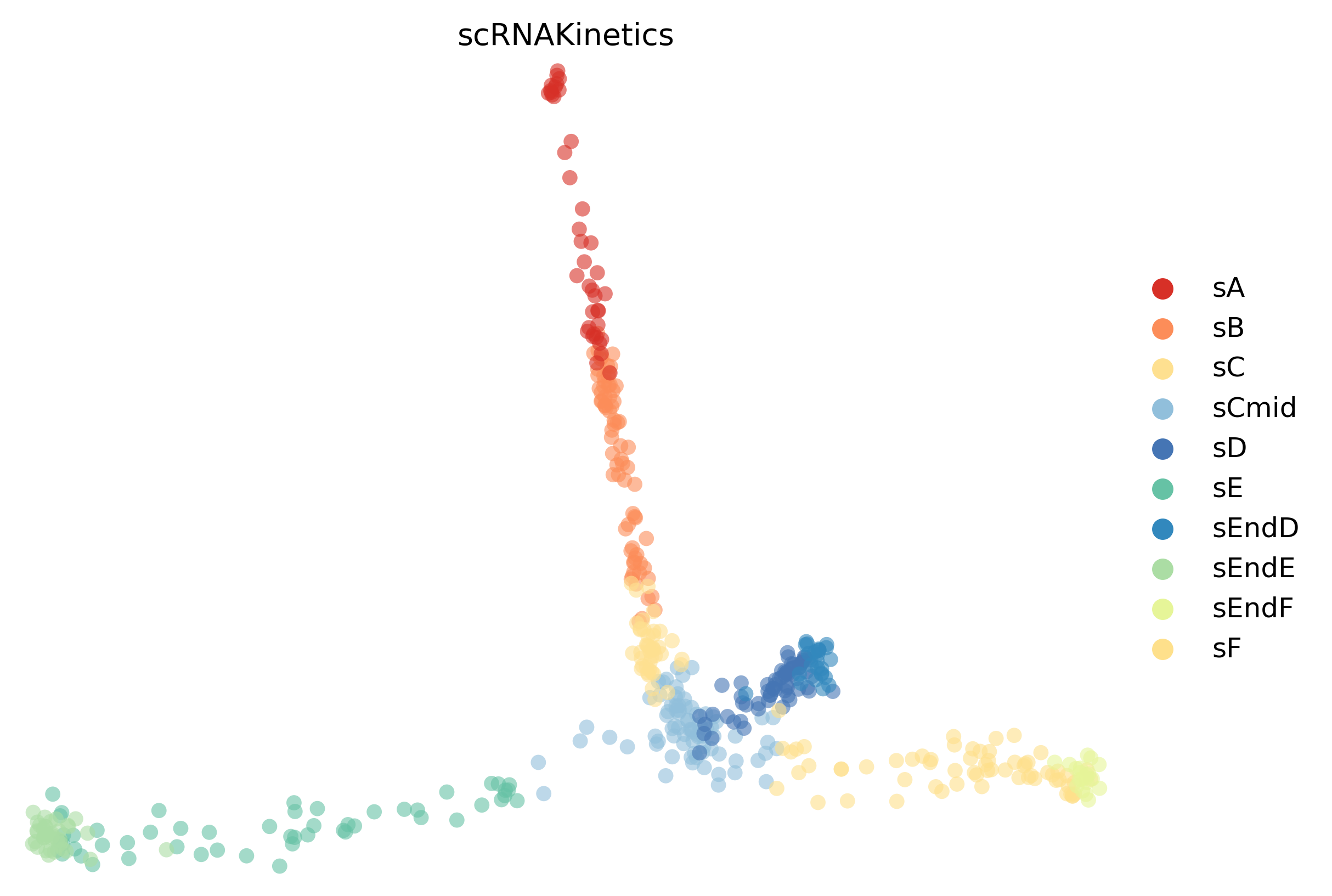 scRNAKinetics

sA
sB
sC
sCmid
sD
sE
sEndD
sEndE
sEndF
sF